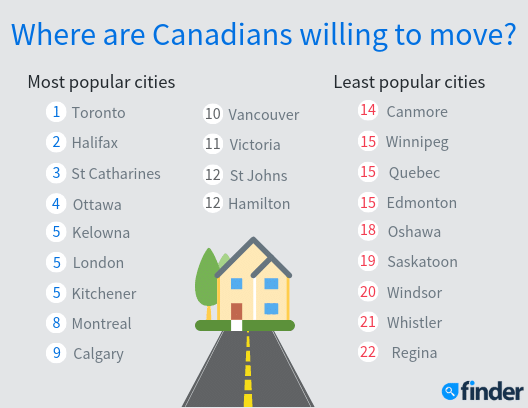 Where are Canadians willing to move?

Most popular cities

1 Toronto
2 Halifax
3 St Catharines
4 Ottawa
5 Kelowna
5 London
5 Kitchener
8 Montreal
9 Calgary
10 Vancouver
11 Victoria
12 St Johns
12 Hamilton

Least popular cities

14 Canmore
15 Winnipeg
15 Quebec
15 Edmonton
18 Oshawa
19 Saskatoon
20 Windsor
21 Whistler
22 Regina

finder